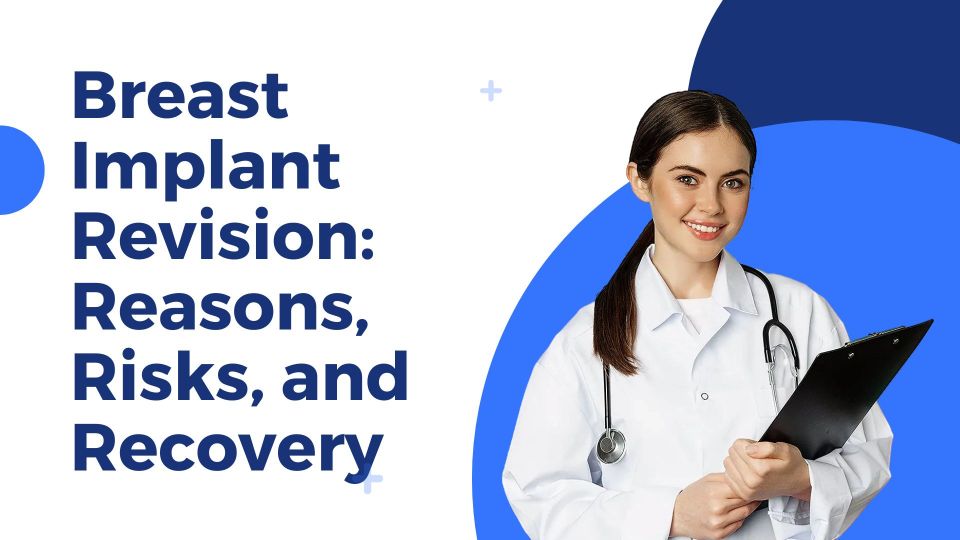 Breast Implant Revision: Reasons, Risks, and Recovery